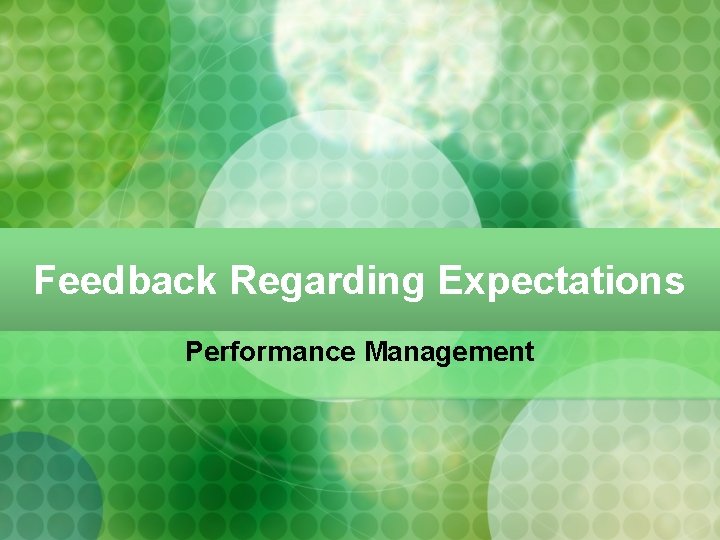 Feedback Regarding Expectations

Performance Management